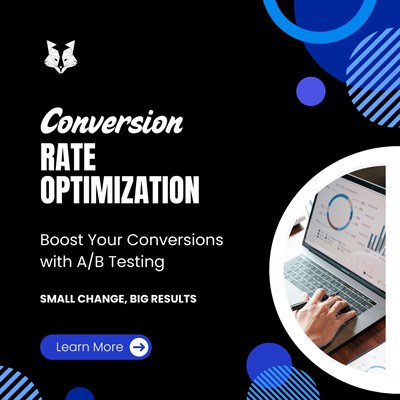 Conversion
RATE
OPTIMIZATION

Boost Your Conversions with A/B Testing

SMALL CHANGE, BIG RESULTS

Learn More